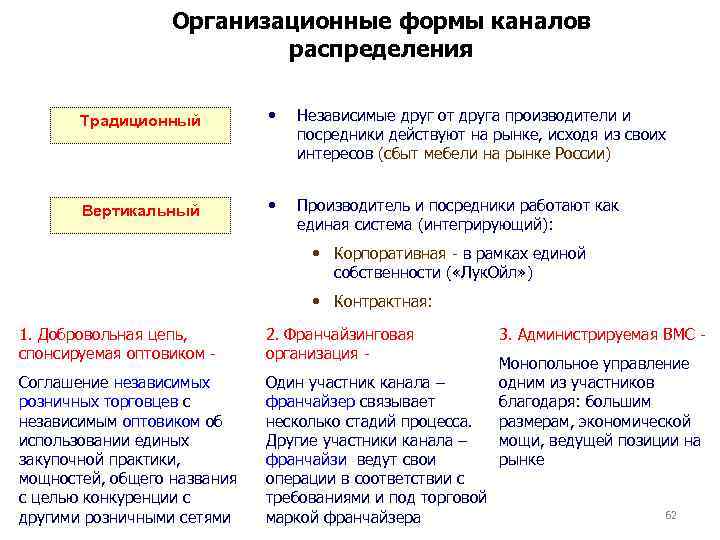 Организационные формы каналов распределения

Традиционный

• Независимые друг от друга производители и посредники действуют на рынке, исходя из своих интересов (сбыт мебели на рынке России)

Вертикальный

• Производитель и посредники работают как единая система (интегрирующий):

• Корпоративная - в рамках единой собственности («ЛукОйл»)

• Контрактная:

1. Добровольная цепь, спонсируемая оптовиком -

Соглашение независимых розничных торговцев с независимым оптовиком об использовании единых закупочной практики, мощностей, общего названия с целью конкуренции с другими розничными сетями

2. Франчайзинговая организация -

Один участник канала – франчайзер связывает несколько стадий процесса. Другие участники канала – франчайзи ведут свои операции в соответствии с требованиями и под торговой маркой франчайзера

3. Администрируемая ВМС -

Монопольное управление одним из участников благодаря: большим размерам, экономической мощи, ведущей позиции на рынке

62